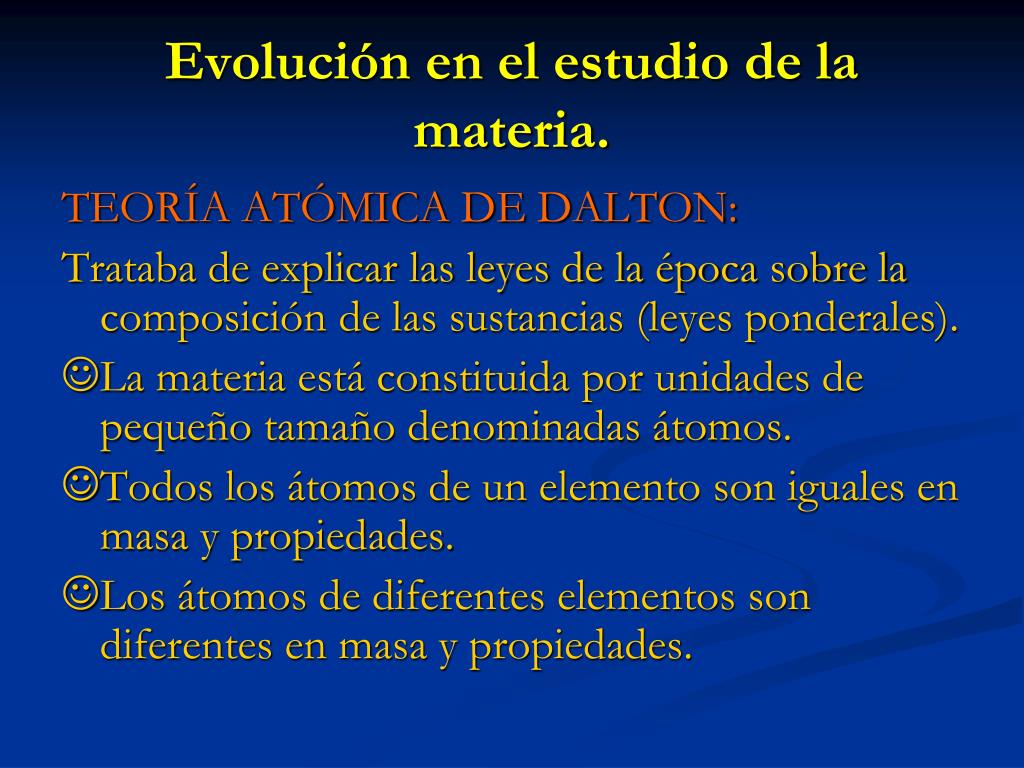 Evolución en el estudio de la materia.

TEORÍA ATÓMICA DE DALTON:

Trataba de explicar las leyes de la época sobre la composición de las sustancias (leyes ponderales).

☺La materia está constituida por unidades de pequeño tamaño denominadas átomos.

☺Todos los átomos de un elemento son iguales en masa y propiedades.

☺Los átomos de diferentes elementos son diferentes en masa y propiedades.